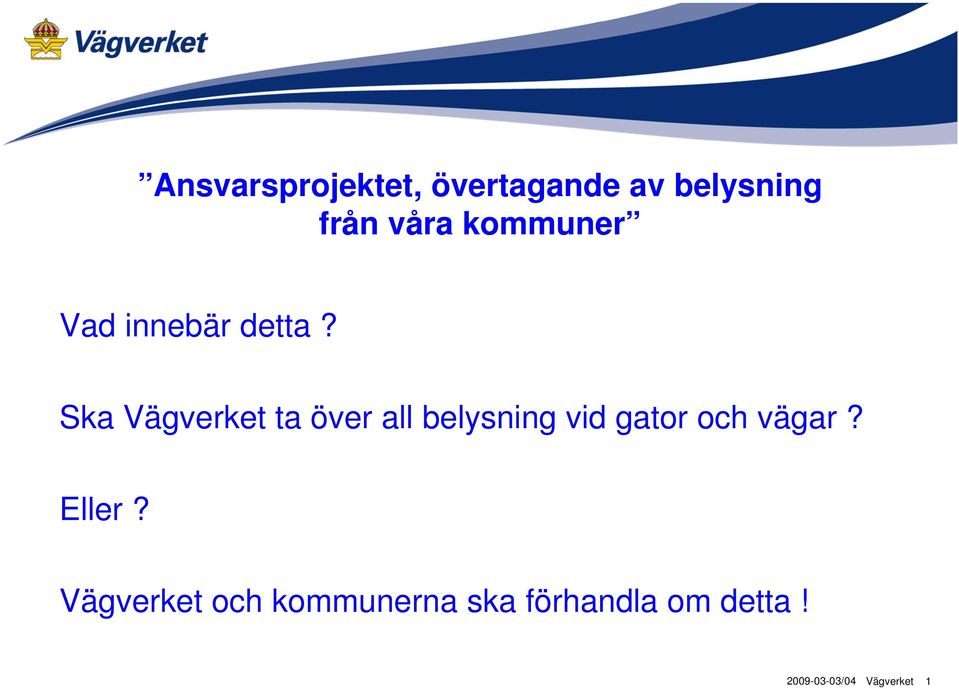 Vägverket

”Ansvarsprojektet, övertagande av belysning från våra kommuner”

Vad innebär detta ?

Ska Vägverket ta över all belysning vid gator och vägar ?

Eller ?

Vägverket och kommunerna ska förhandla om detta !

2009-03-03/04 Vägverket 1